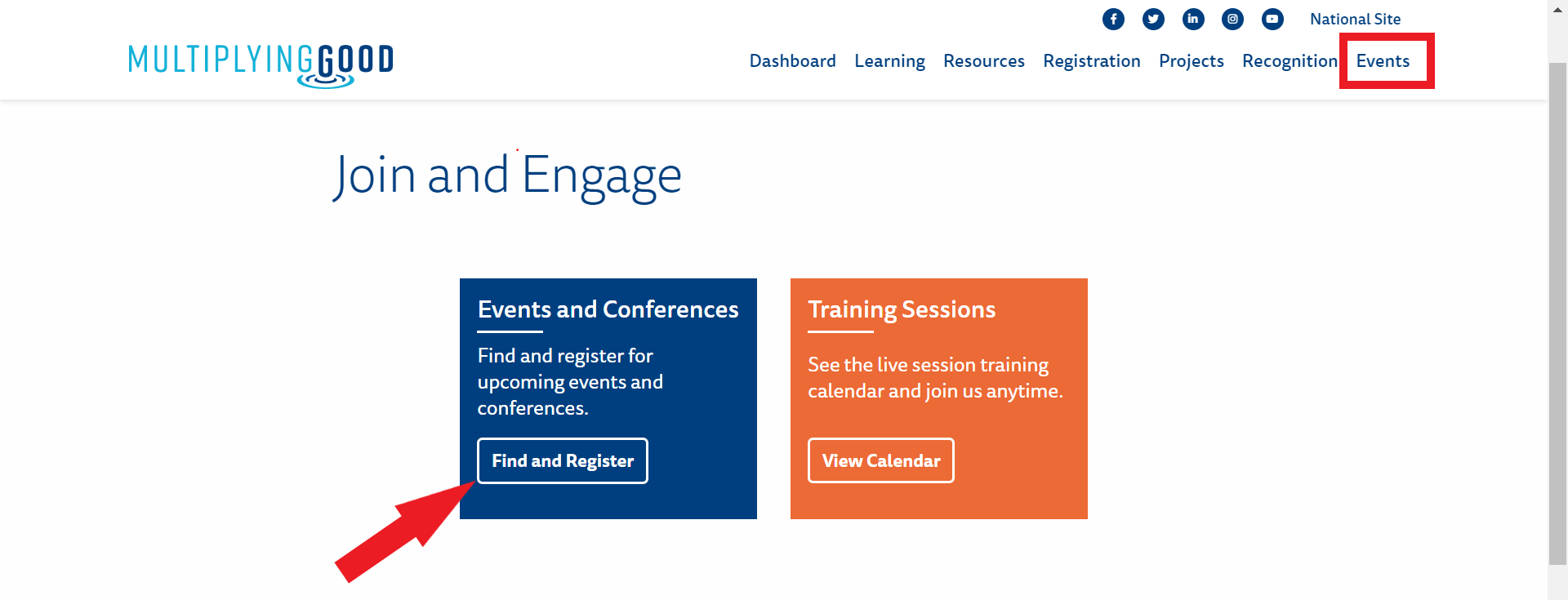 National Site

MULTIPLYINGGOOD

Dashboard Learning Resources Registration Projects Recognition Events

Join and Engage

Events and Conferences

Find and register for upcoming events and conferences.

Find and Register

Training Sessions

See the live session training calendar and join us anytime.

View Calendar